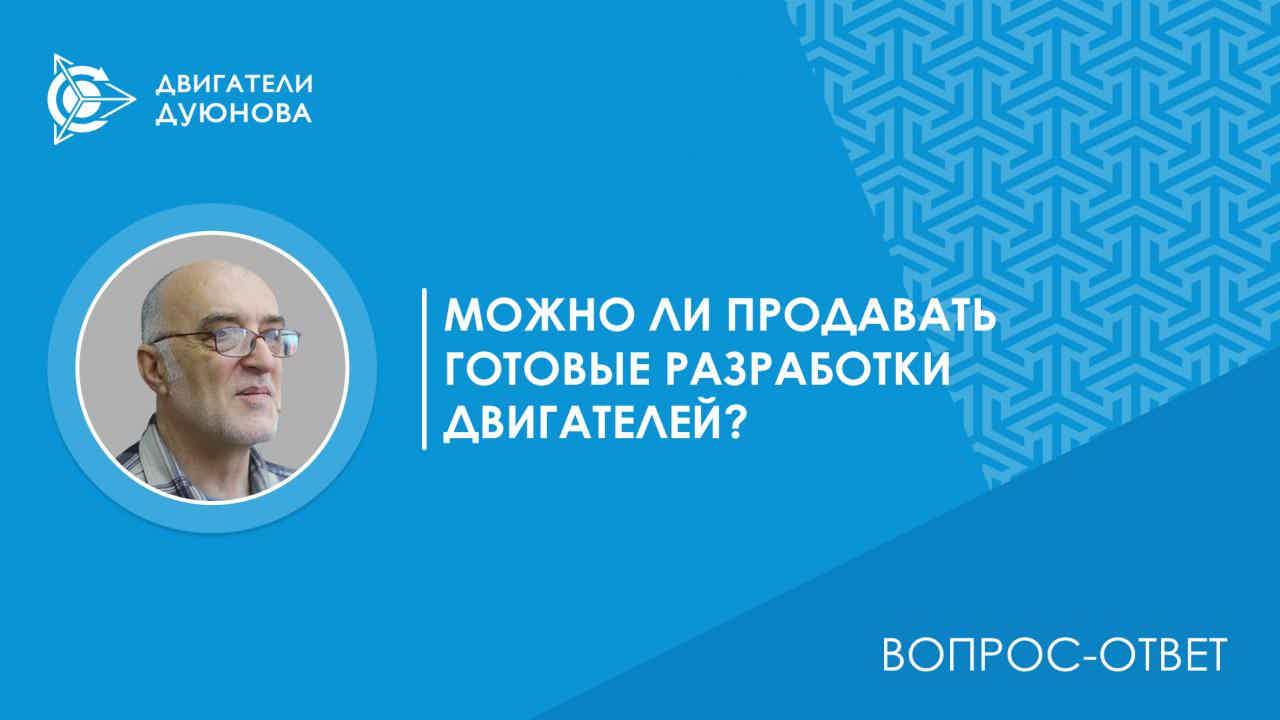 ДВИГАТЕЛИ ДУЮНОВА

МОЖНО ЛИ ПРОДАВАТЬ ГОТОВЫЕ РАЗРАБОТКИ ДВИГАТЕЛЕЙ?

ВОПРОС-ОТВЕТ